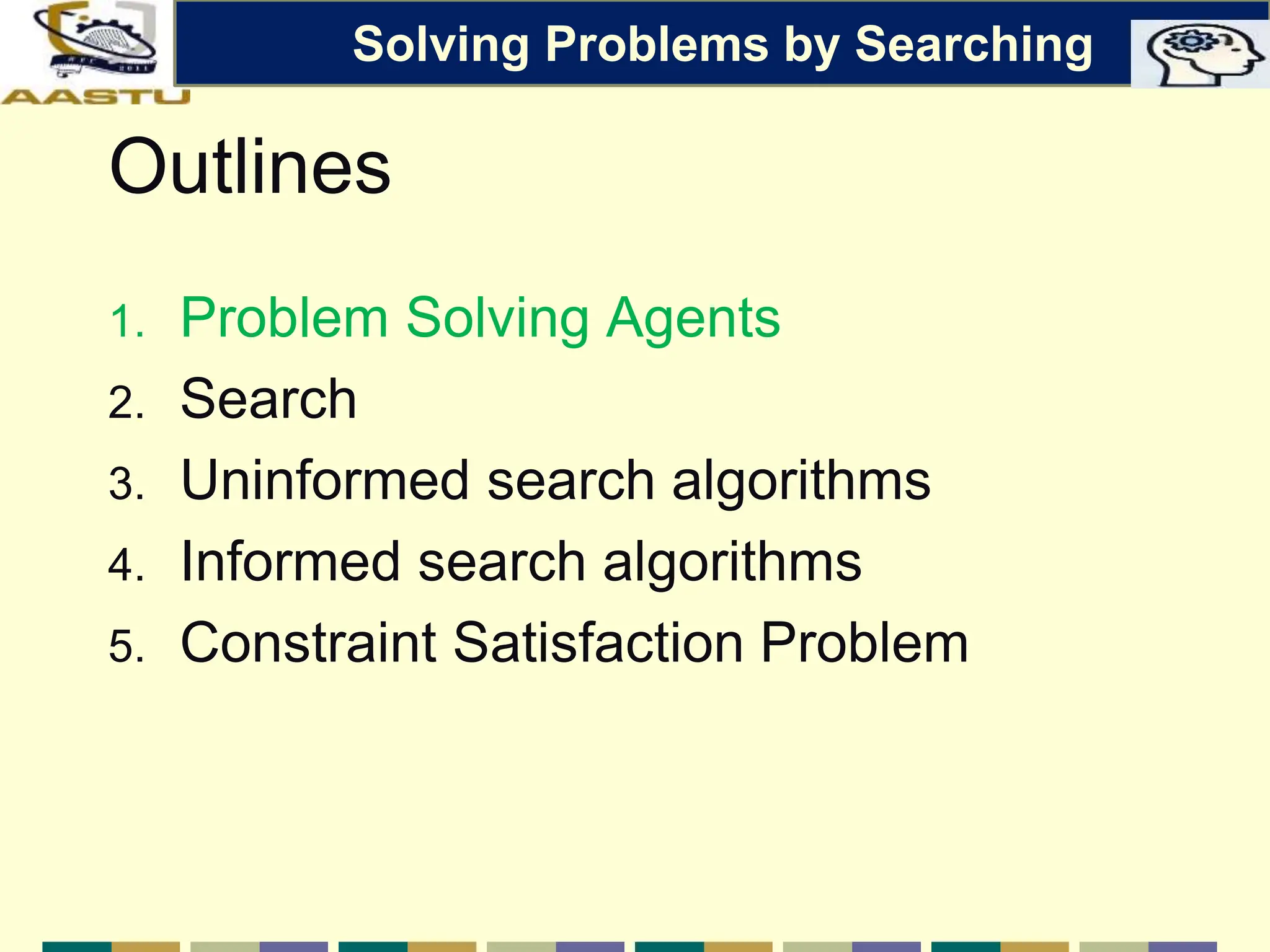 AASTU

Solving Problems by Searching

Outlines

1. Problem Solving Agents
2. Search
3. Uninformed search algorithms
4. Informed search algorithms
5. Constraint Satisfaction Problem